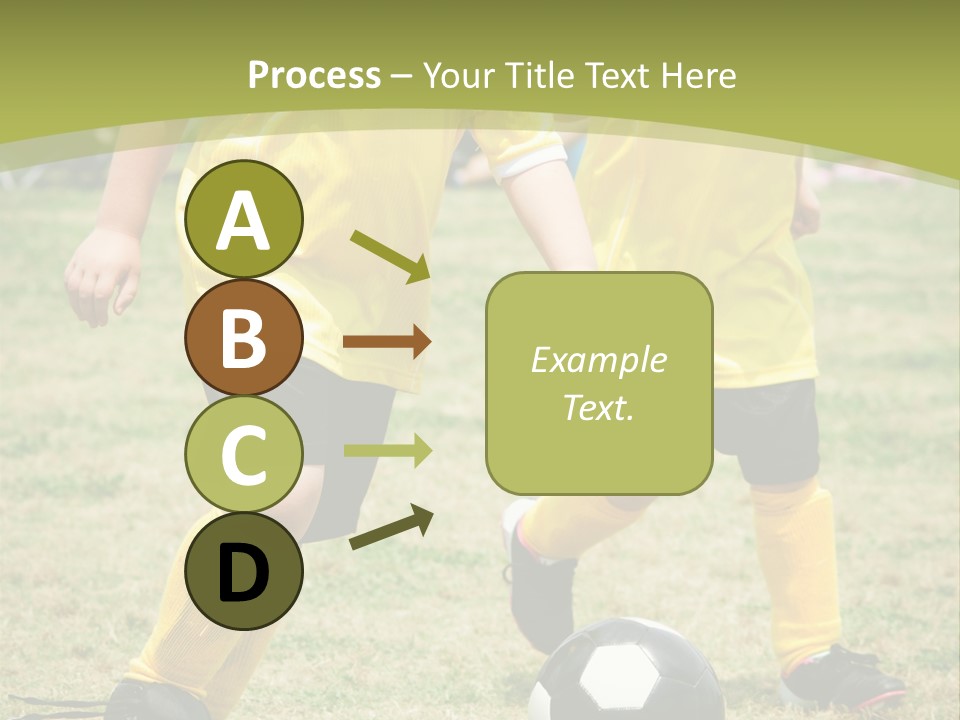 Process – Your Title Text Here

A

B

C

D

Example Text.